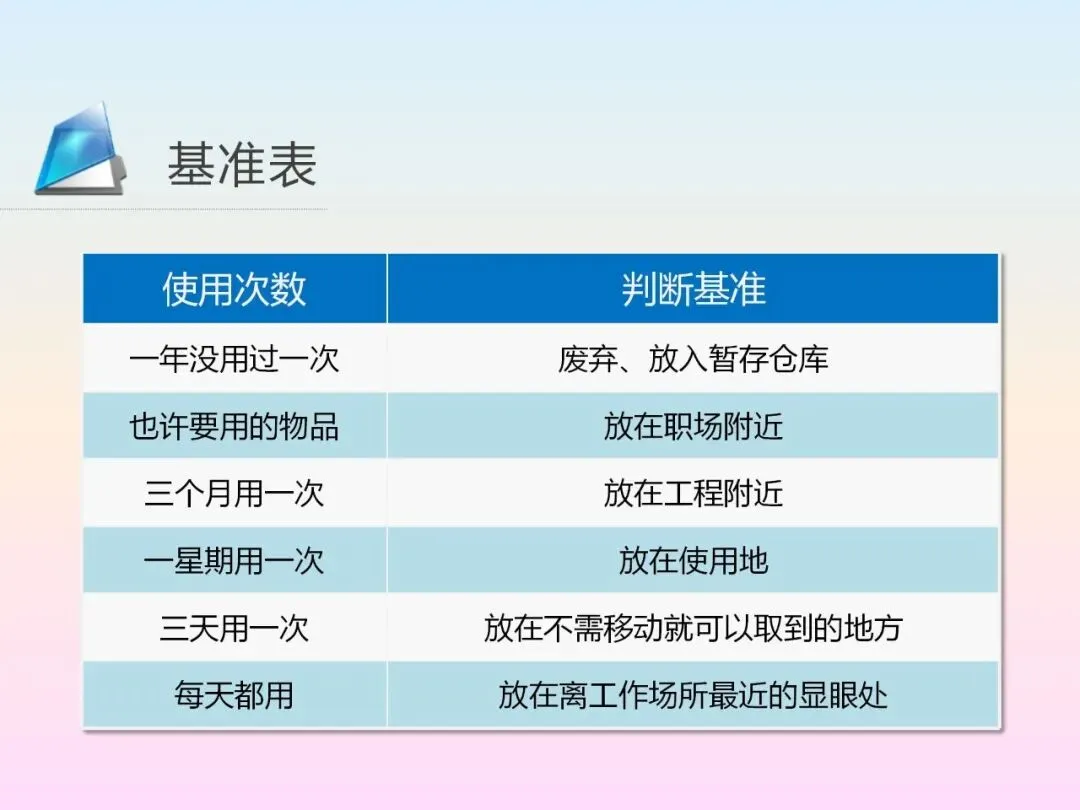 基准表

| 使用次数 | 判断基准 |
|---|---|
| 一年没用过一次 | 废弃、放入暂存仓库 |
| 也许要用的物品 | 放在职场附近 |
| 三个月用一次 | 放在工程附近 |
| 一星期用一次 | 放在使用地 |
| 三天用一次 | 放在不需移动就可以取到的地方 |
| 每天都用 | 放在离工作场所最近的显眼处 |